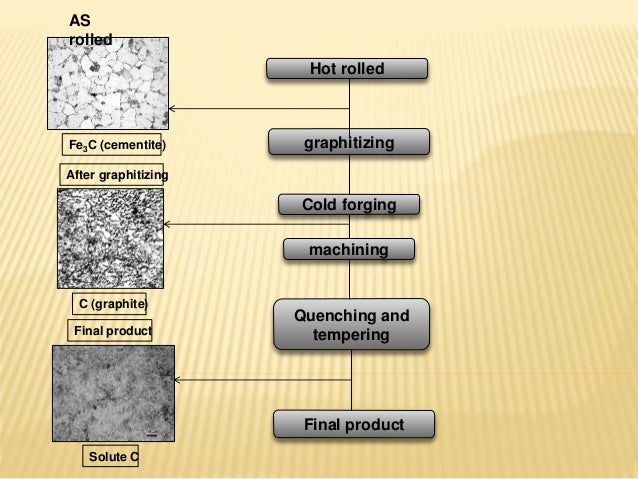 AS rolled

$Fe_3C$ (cementite)

After graphitizing

C (graphite)

Final product

Solute C

Hot rolled

graphitizing

Cold forging

machining

Quenching and tempering

Final product